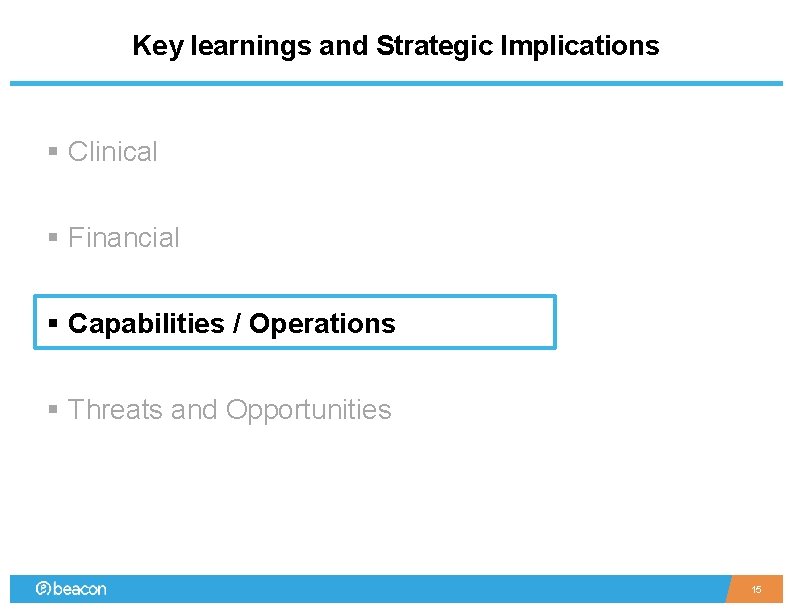 Key learnings and Strategic Implications

▪ Clinical

▪ Financial

▪ Capabilities / Operations

▪ Threats and Opportunities

beacon

15